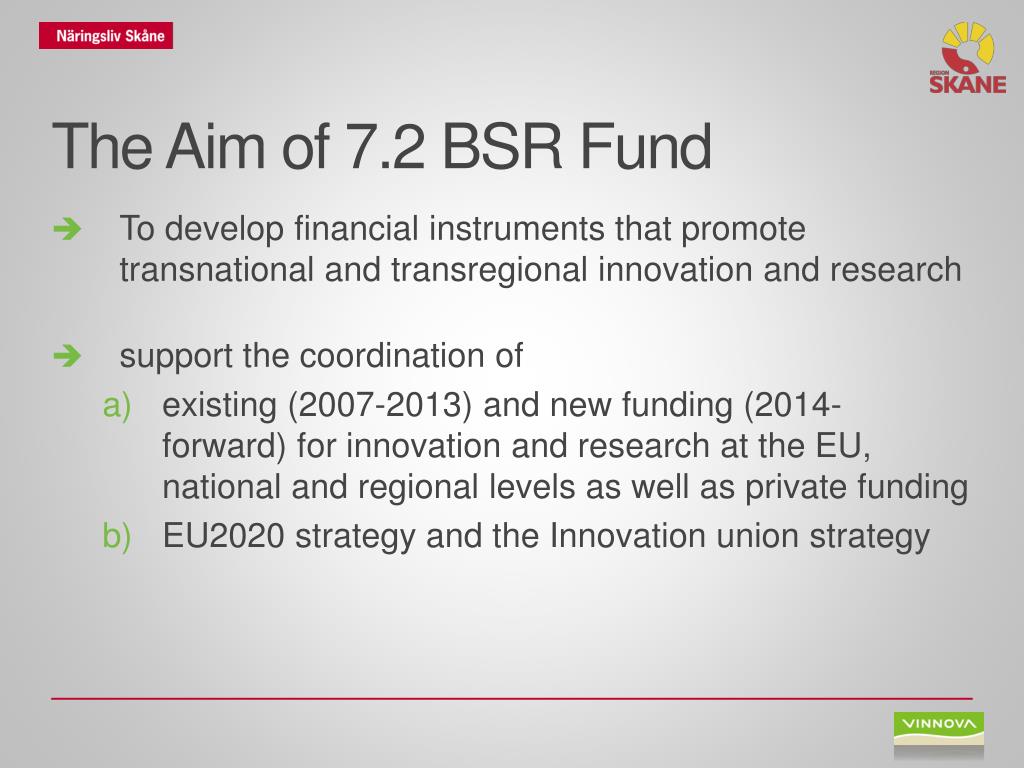 Näringsliv Skåne

REGION SKÅNE

The Aim of 7.2 BSR Fund

➔ To develop financial instruments that promote transnational and transregional innovation and research

➔ support the coordination of

a) existing (2007-2013) and new funding (2014-forward) for innovation and research at the EU, national and regional levels as well as private funding

b) EU2020 strategy and the Innovation union strategy

VINNOVA